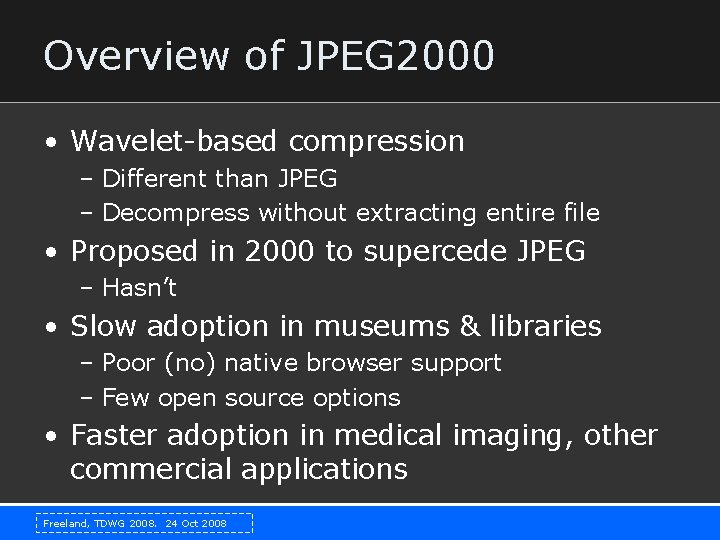 Overview of JPEG2000

• Wavelet-based compression
– Different than JPEG
– Decompress without extracting entire file
• Proposed in 2000 to supercede JPEG
– Hasn't
• Slow adoption in museums & libraries
– Poor (no) native browser support
– Few open source options
• Faster adoption in medical imaging, other commercial applications

Freeland, TDWG 2008. 24 Oct 2008